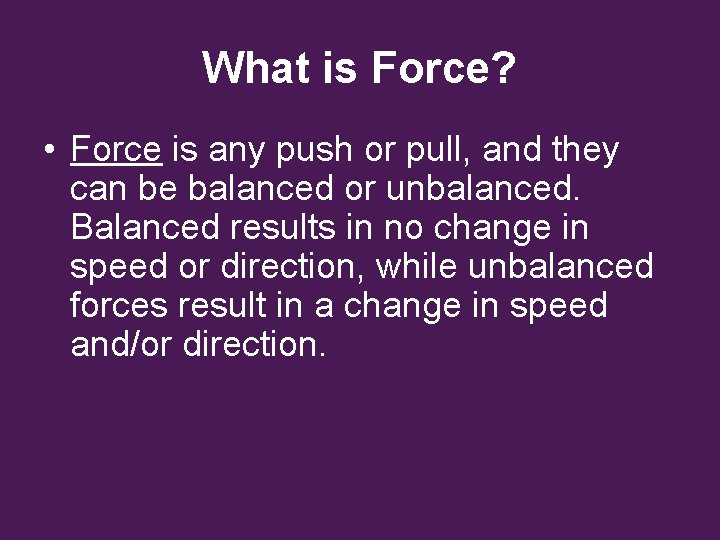 What is Force?

• Force is any push or pull, and they can be balanced or unbalanced. Balanced results in no change in speed or direction, while unbalanced forces result in a change in speed and/or direction.